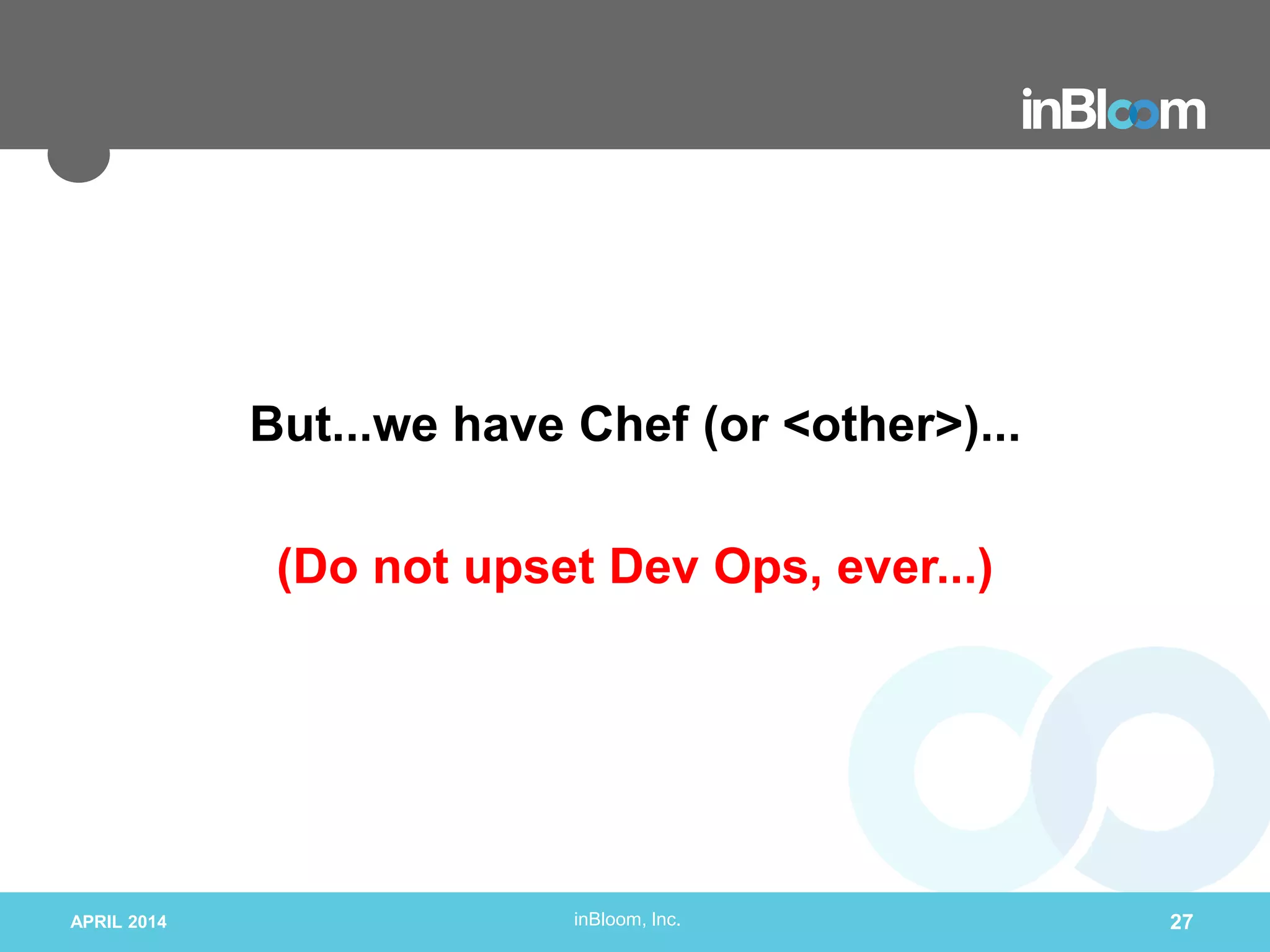 inBloom

But...we have Chef (or <other>)...

(Do not upset Dev Ops, ever...)

APRIL 2014

inBloom, Inc.

27